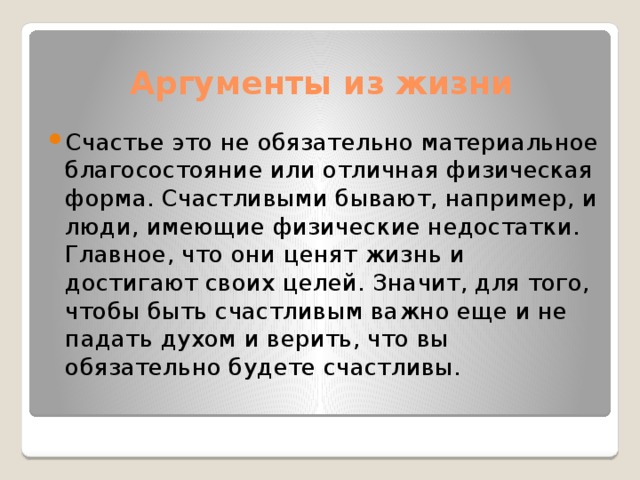 Аргументы из жизни

Счастье это не обязательно материальное благосостояние или отличная физическая форма. Счастливыми бывают, например, и люди, имеющие физические недостатки. Главное, что они ценят жизнь и достигают своих целей. Значит, для того, чтобы быть счастливым важно еще и не падать духом и верить, что вы обязательно будете счастливы.